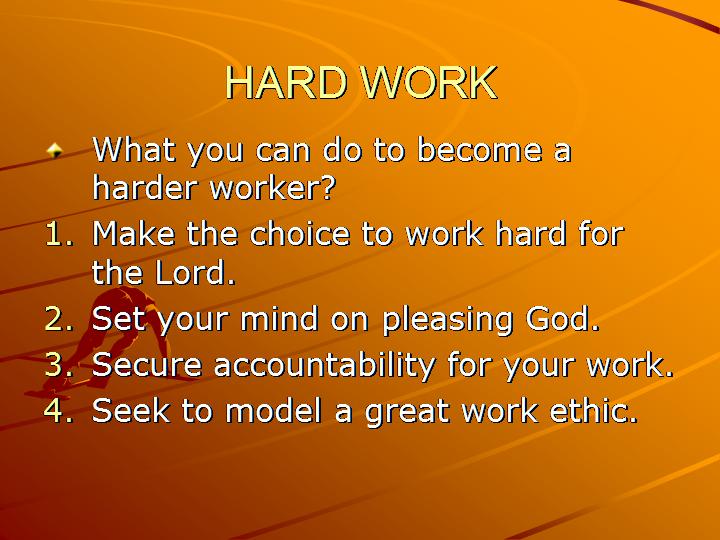 HARD WORK

What you can do to become a harder worker?

1. Make the choice to work hard for the Lord.
2. Set your mind on pleasing God.
3. Secure accountability for your work.
4. Seek to model a great work ethic.